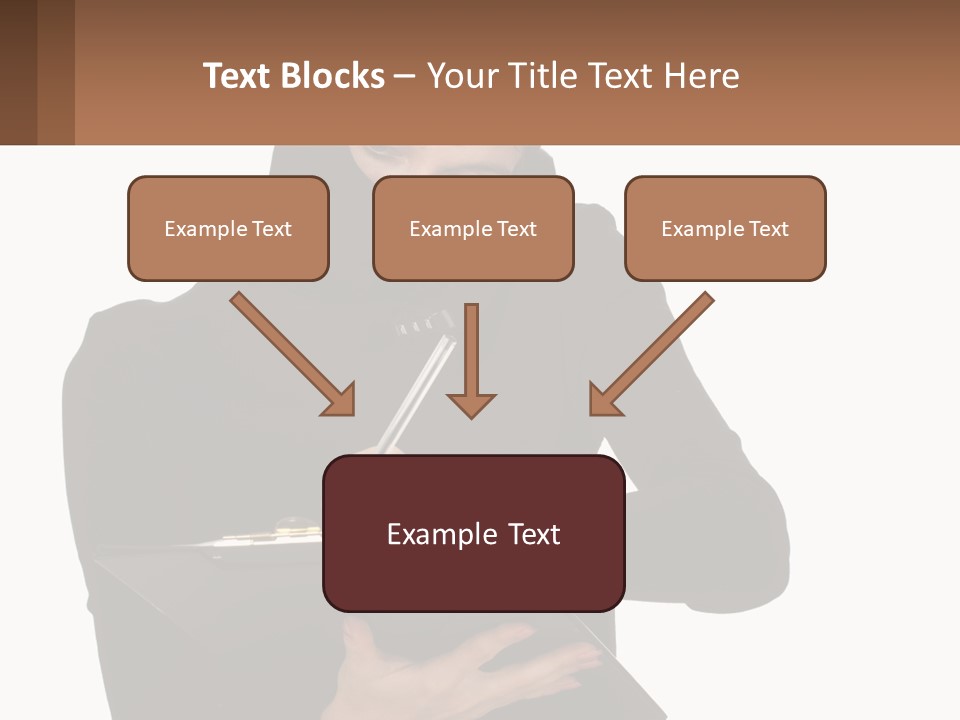 Text Blocks – Your Title Text Here

Example Text

Example Text

Example Text

Example Text